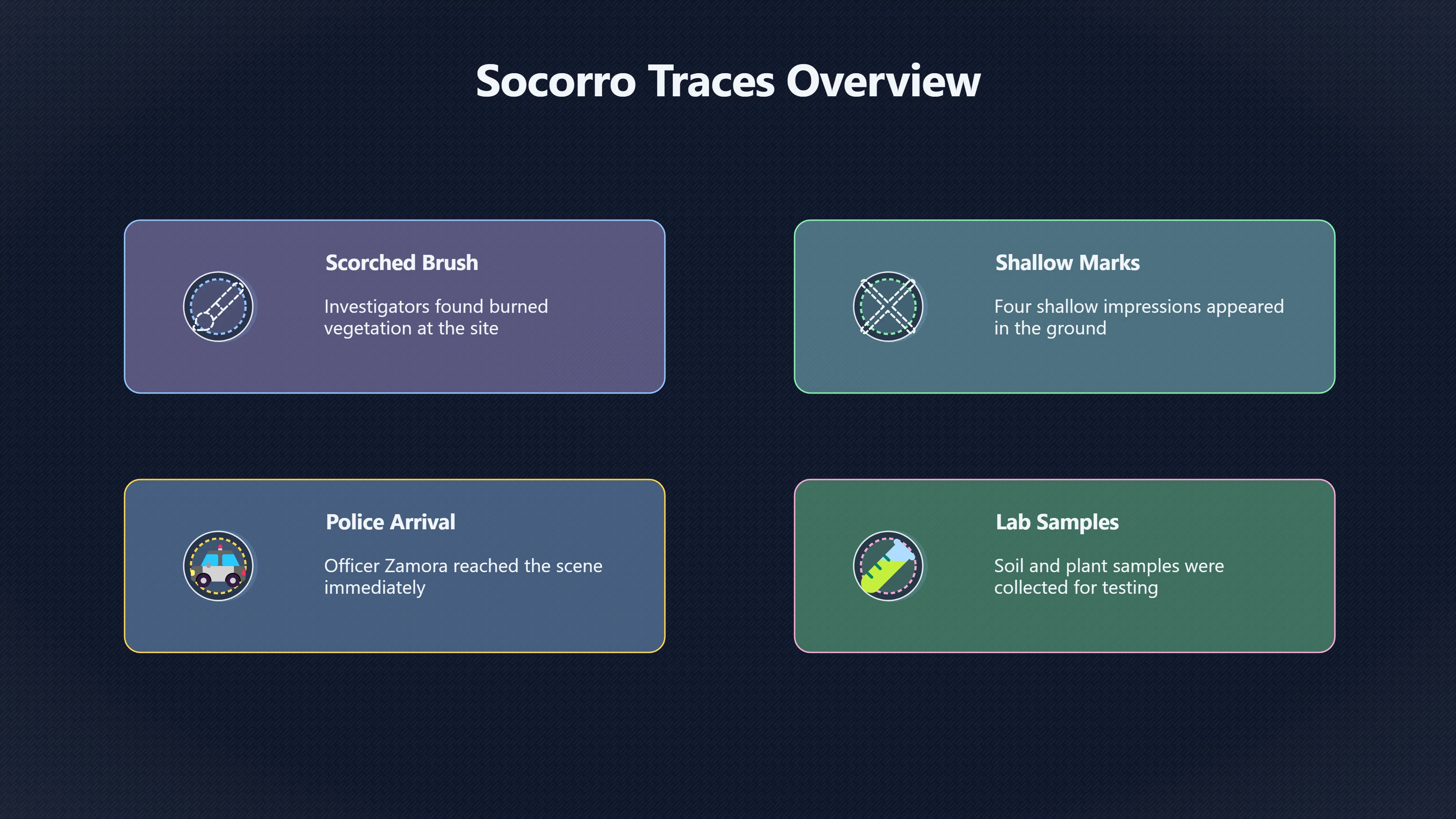 Socorro Traces Overview

Scorched Brush

Investigators found burned vegetation at the site

Shallow Marks

Four shallow impressions appeared in the ground

Police Arrival

Officer Zamora reached the scene immediately

Lab Samples

Soil and plant samples were collected for testing